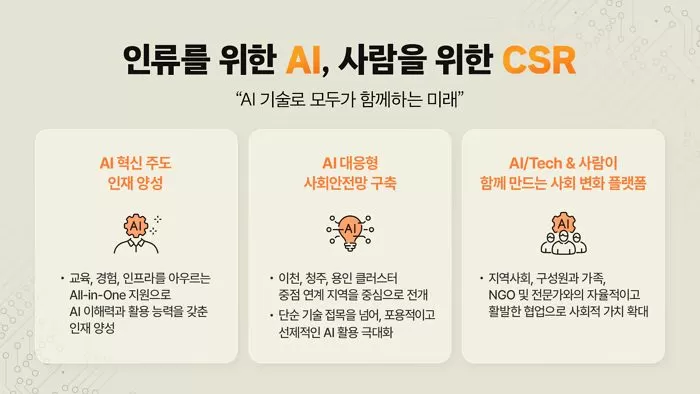 인류를 위한 AI, 사람을 위한 CSR

"AI 기술로 모두가 함께하는 미래"

AI 혁신 주도
인재 양성

AI

• 교육, 경험, 인프라를 아우르는 All-in-One 지원으로 AI 이해력과 활용 능력을 갖춘 인재 양성

AI 대응형
사회안전망 구축

AI

• 이천, 청주, 용인 클러스터 중점 연계 지역을 중심으로 전개

• 단순 기술 접목을 넘어, 포용적이고 선제적인 AI 활용 극대화

AI/Tech & 사람이
함께 만드는 사회 변화 플랫폼

AI

• 지역사회, 구성원과 가족, NGO 및 전문가와의 자율적이고 활발한 협업으로 사회적 가치 확대